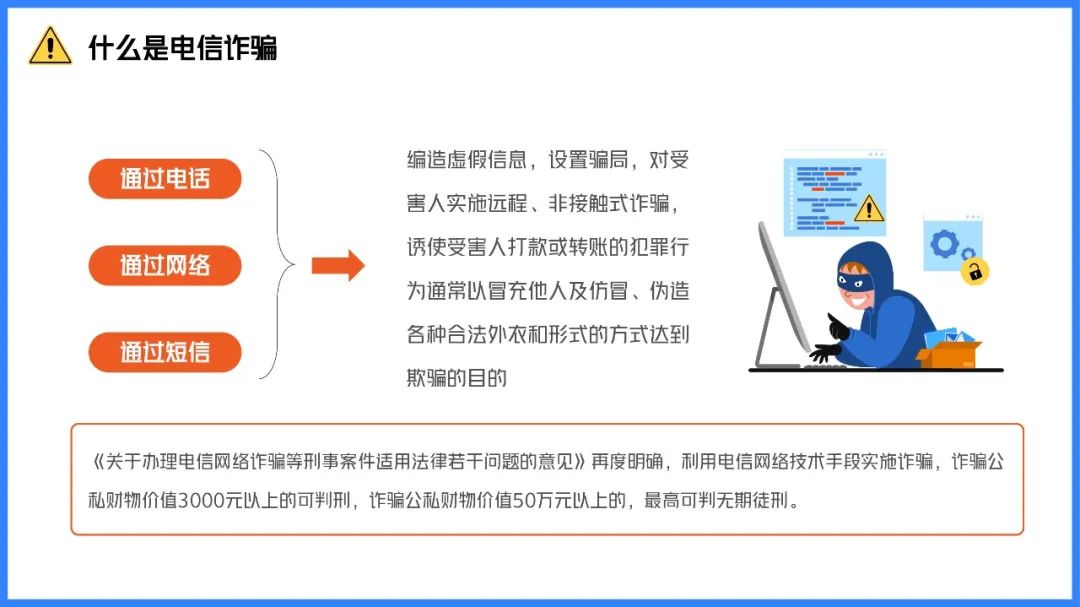 什么是电信诈骗

通过电话

通过网络

通过短信

编造虚假信息，设置骗局，对受害人实施远程、非接触式诈骗，诱使受害人打款或转账的犯罪行为通常以冒充他人及仿冒、伪造各种合法外衣和形式的方式达到欺骗的目的

《关于办理电信网络诈骗等刑事案件适用法律若干问题的意见》再度明确，利用电信网络技术手段实施诈骗，诈骗公私财物价值3000元以上的可判刑，诈骗公私财物价值50万元以上的，最高可判无期徒刑。